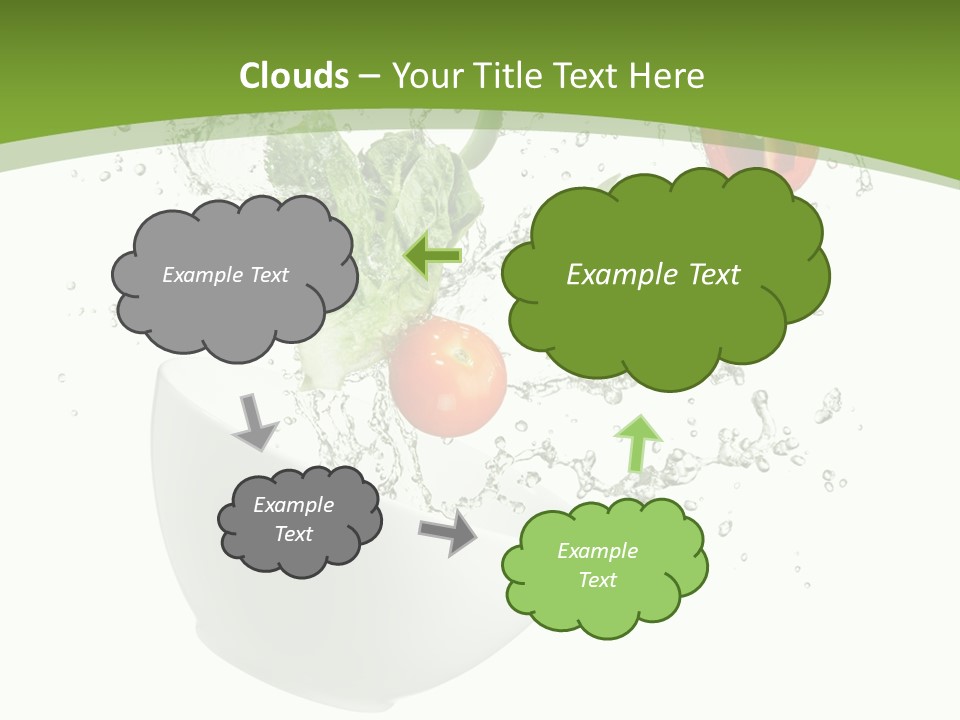 Clouds – Your Title Text Here

Example Text

Example Text

Example Text

Example Text